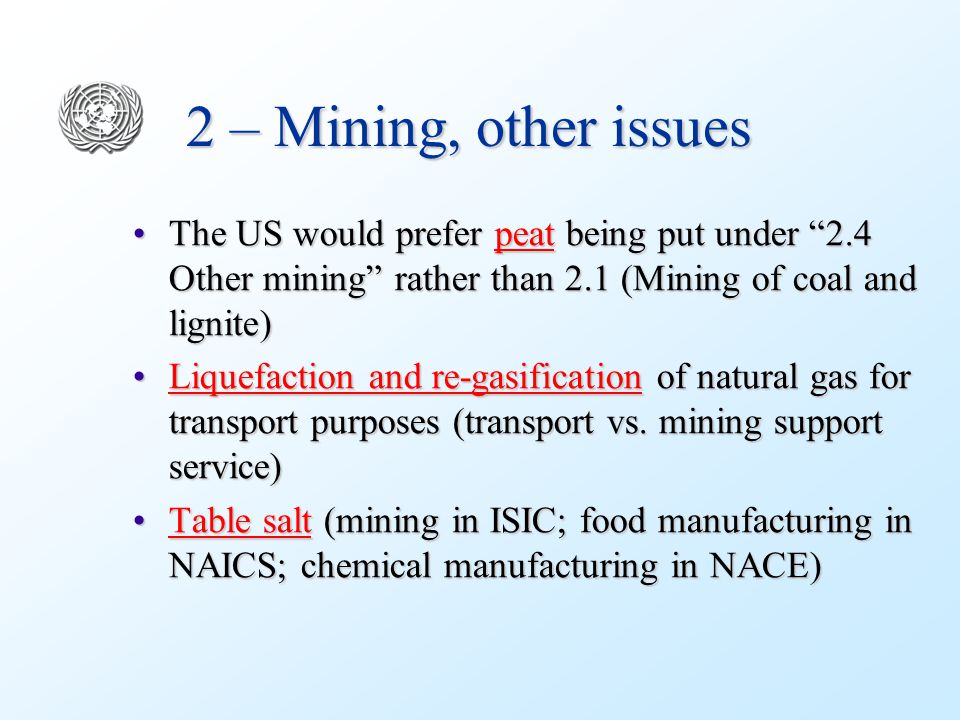 2 – Mining, other issues

• The US would prefer peat being put under “2.4 Other mining” rather than 2.1 (Mining of coal and lignite)

• Liquefaction and re-gasification of natural gas for transport purposes (transport vs. mining support service)

• Table salt (mining in ISIC; food manufacturing in NAICS; chemical manufacturing in NACE)